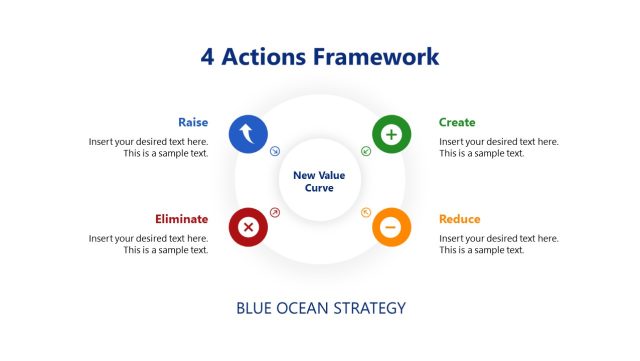 4 Actions Framework

Raise

Insert your desired text here. This is a sample text.

Create

Insert your desired text here. This is a sample text.

New Value Curve

Eliminate

Insert your desired text here. This is a sample text.

Reduce

Insert your desired text here. This is a sample text.

BLUE OCEAN STRATEGY